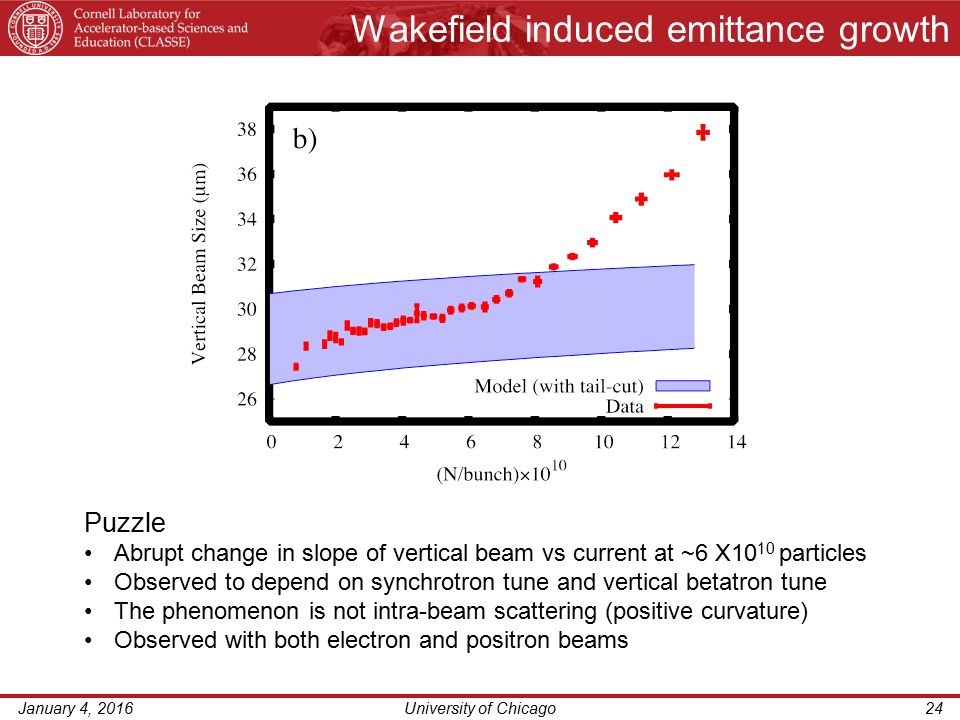 Cornell Laboratory for Accelerator-based Sciences and Education (CLASSE)

Wakefield induced emittance growth

b)

Vertical Beam Size ($\mu$m)

38
36
34
32
30
28
26

Model (with tail-cut)
Data

0 2 4 6 8 10 12 14

(N/bunch)$\times 10^{10}$

Puzzle
• Abrupt change in slope of vertical beam vs current at ~6 X$10^{10}$ particles
• Observed to depend on synchrotron tune and vertical betatron tune
• The phenomenon is not intra-beam scattering (positive curvature)
• Observed with both electron and positron beams

January 4, 2016 University of Chicago 24